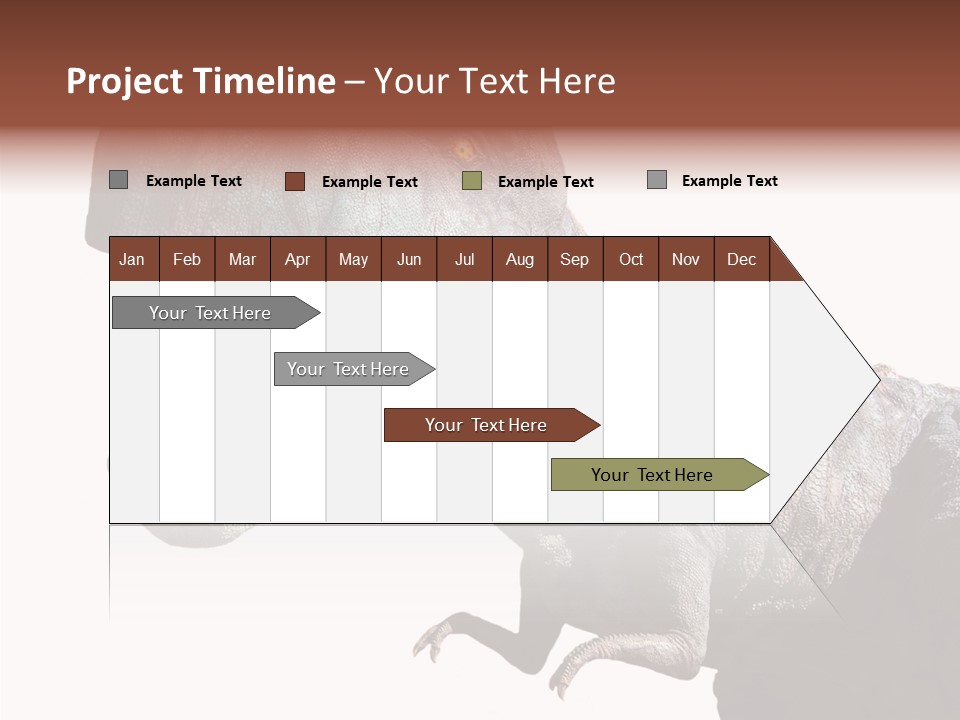 Project Timeline – Your Text Here

Example Text
Example Text
Example Text
Example Text

| Jan | Feb | Mar | Apr | May | Jun | Jul | Aug | Sep | Oct | Nov | Dec |
|---|---|---|---|---|---|---|---|---|---|---|---|

Your Text Here

Your Text Here

Your Text Here

Your Text Here